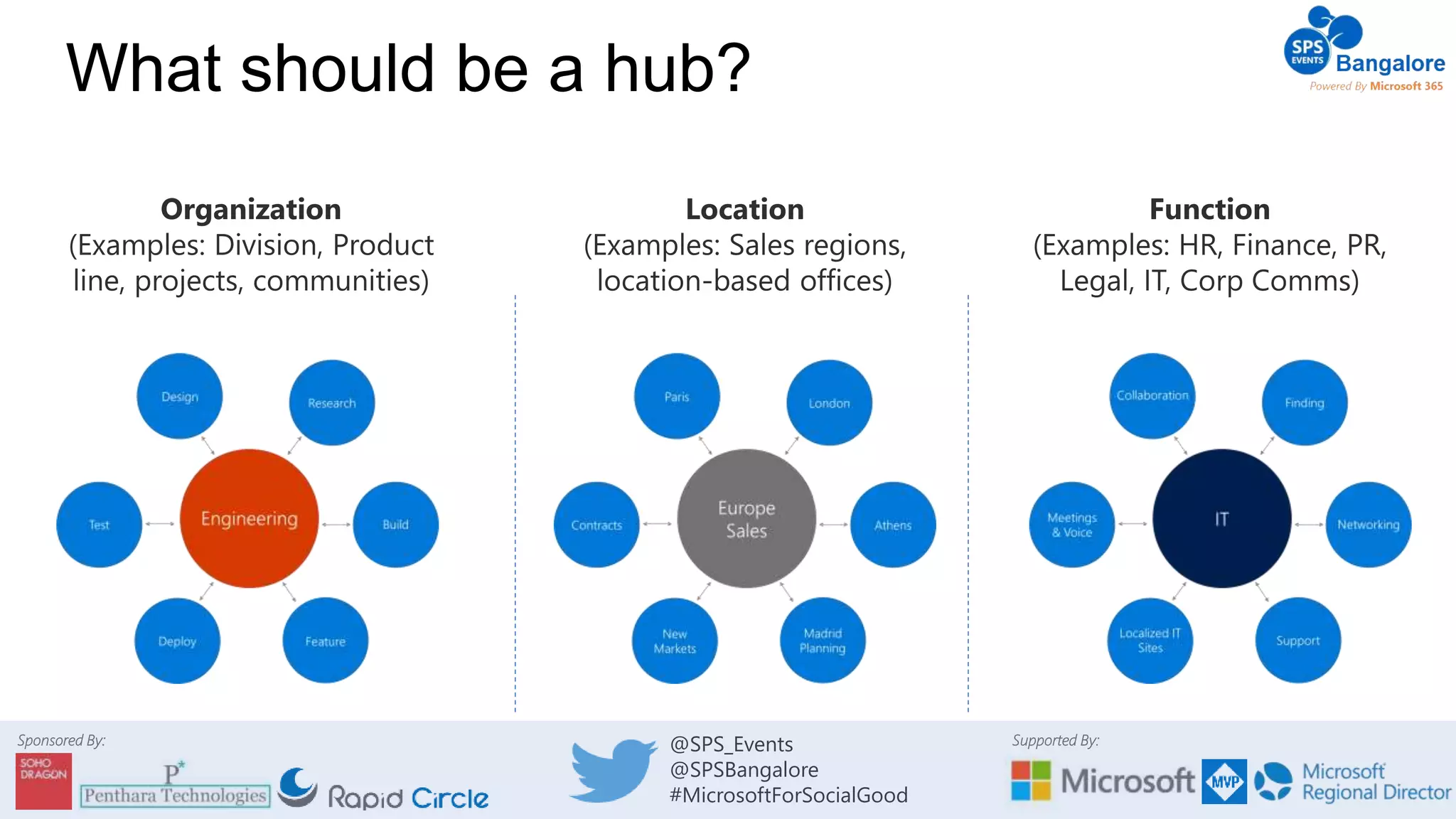 What should be a hub?

SPS EVENTS Bangalore
Powered By Microsoft 365

Organization
(Examples: Division, Product line, projects, communities)

Design
Research
Test
Engineering
Build
Deploy
Feature

Location
(Examples: Sales regions, location-based offices)

Paris
London
Contracts
Europe Sales
Athens
New Markets
Madrid Planning

Function
(Examples: HR, Finance, PR, Legal, IT, Corp Comms)

Collaboration
Finding
Meetings & Voice
IT
Networking
Localized IT Sites
Support

Sponsored By:
SOHO DRAGON
P* Penthara Technologies
Rapid Circle

@SPS_Events
@SPSBangalore
#MicrosoftForSocialGood

Supported By:
Microsoft
MVP
Microsoft Regional Director